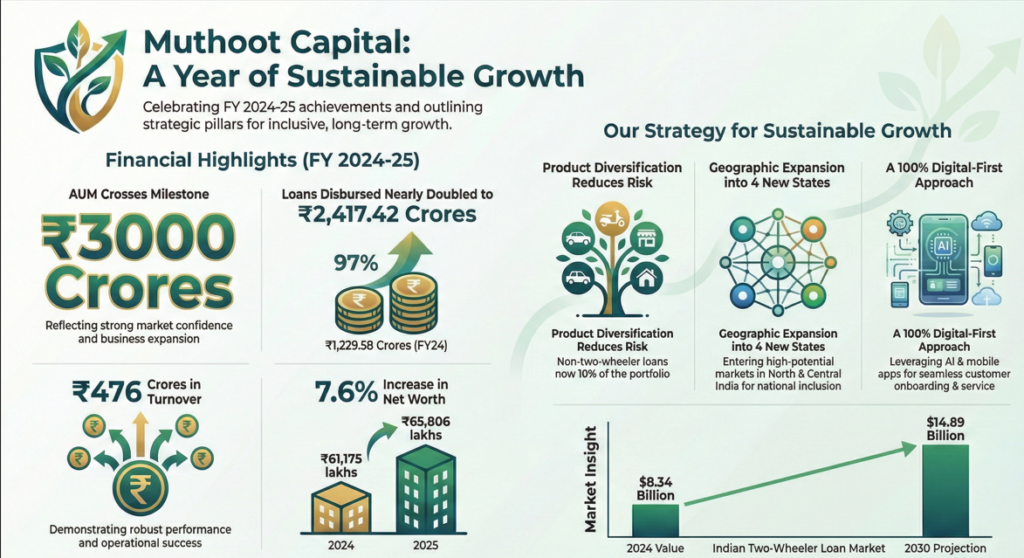 Muthoot Capital:
A Year of Sustainable Growth

Celebrating FY 2024-25 achievements and outlining strategic pillars for inclusive, long-term growth.

Financial Highlights (FY 2024-25)

AUM Crosses Milestone

₹3000 Crores

Reflecting strong market confidence and business expansion

Loans Disbursed Nearly Doubled to ₹2,417.42 Crores

97%

₹1,229.58 Crores (FY24)

₹476 Crores in Turnover

Demonstrating robust performance and operational success

7.6% Increase in Net Worth

₹61,175 lakhs

₹65,806 lakhs

2024

2025

Our Strategy for Sustainable Growth

Product Diversification Reduces Risk

Product Diversification Reduces Risk

Non-two-wheeler loans now 10% of the portfolio

Geographic Expansion into 4 New States

Geographic Expansion into 4 New States

Entering high-potential markets in North & Central India for national inclusion

A 100% Digital-First Approach

AI

A 100% Digital-First Approach

Leveraging AI & mobile apps for seamless customer onboarding & service

Market Insight

$8.34 Billion

$14.89 Billion

2024 Value

Indian Two-Wheeler Loan Market

2030 Projection